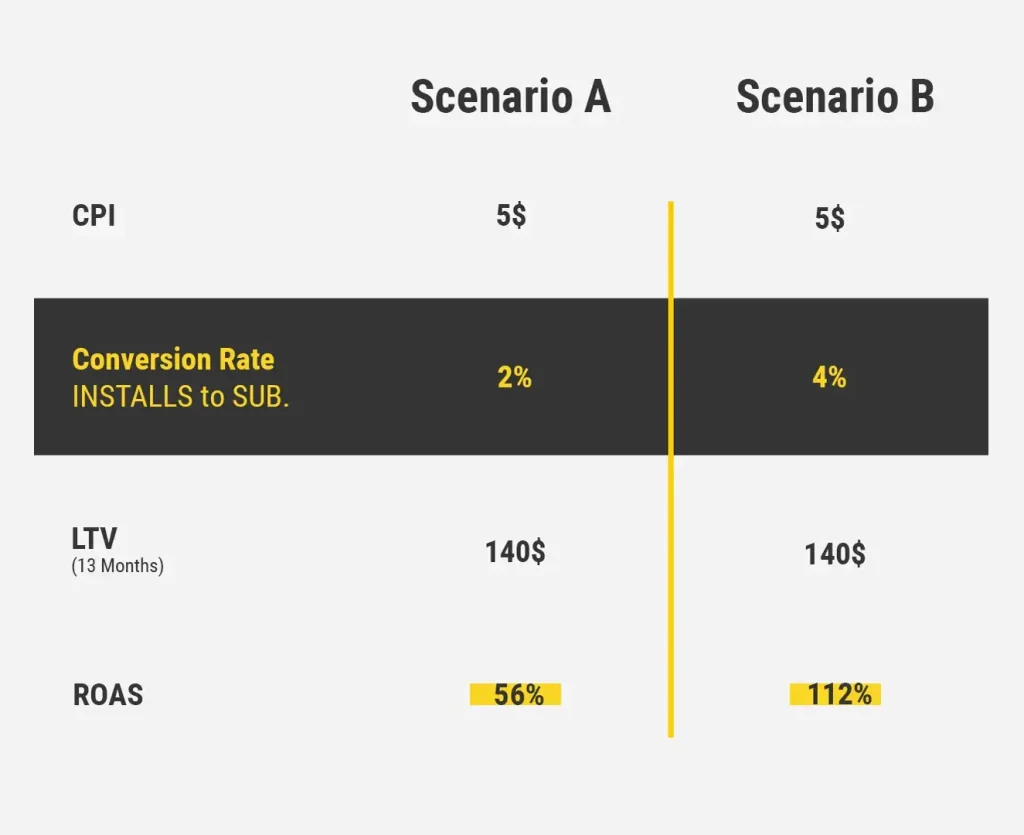 |  | Scenario A | Scenario B |
|---|---|---|
| CPI | 5$ | 5$ |
| Conversion Rate INSTALLS to SUB. | 2% | 4% |
| LTV (13 Months) | 140$ | 140$ |
| ROAS | 56% | 112% |